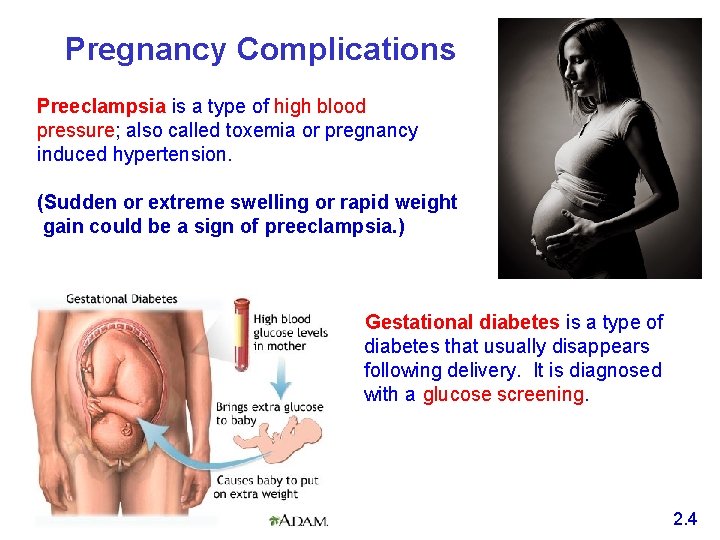 Pregnancy Complications

Preeclampsia is a type of high blood pressure; also called toxemia or pregnancy induced hypertension.

(Sudden or extreme swelling or rapid weight gain could be a sign of preeclampsia.)

Gestational Diabetes

High blood glucose levels in mother

Brings extra glucose to baby

Causes baby to put on extra weight

ADAM.

Gestational diabetes is a type of diabetes that usually disappears following delivery. It is diagnosed with a glucose screening.

2.4